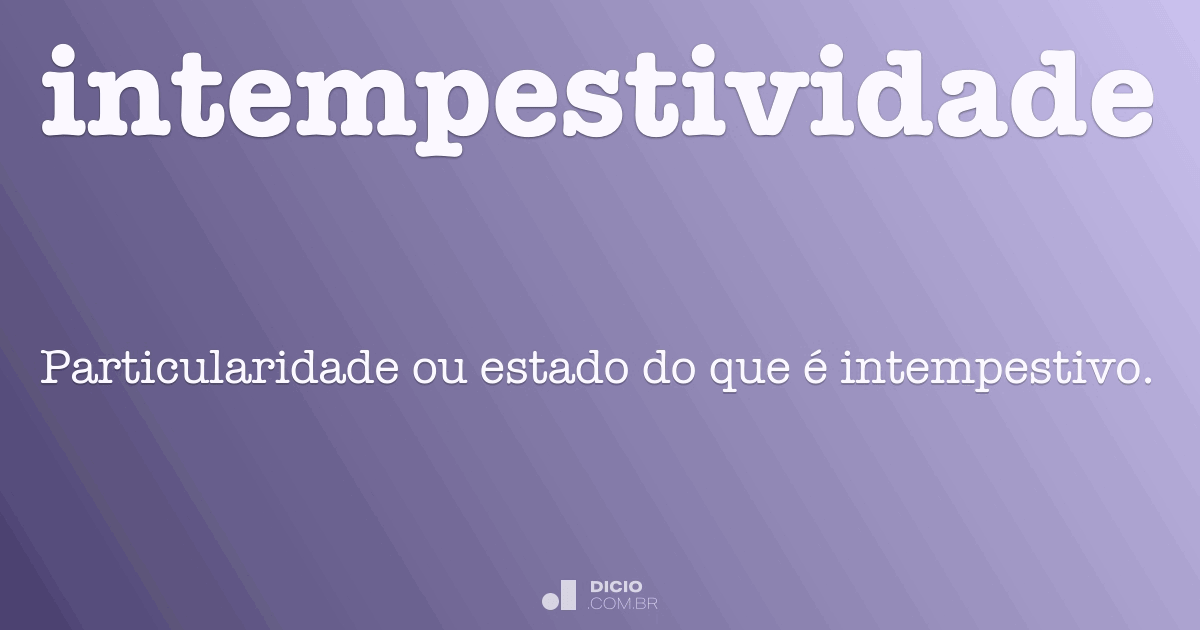 intempestividade

Particularidade ou estado do que é intempestivo.

DICIO
.COM.BR